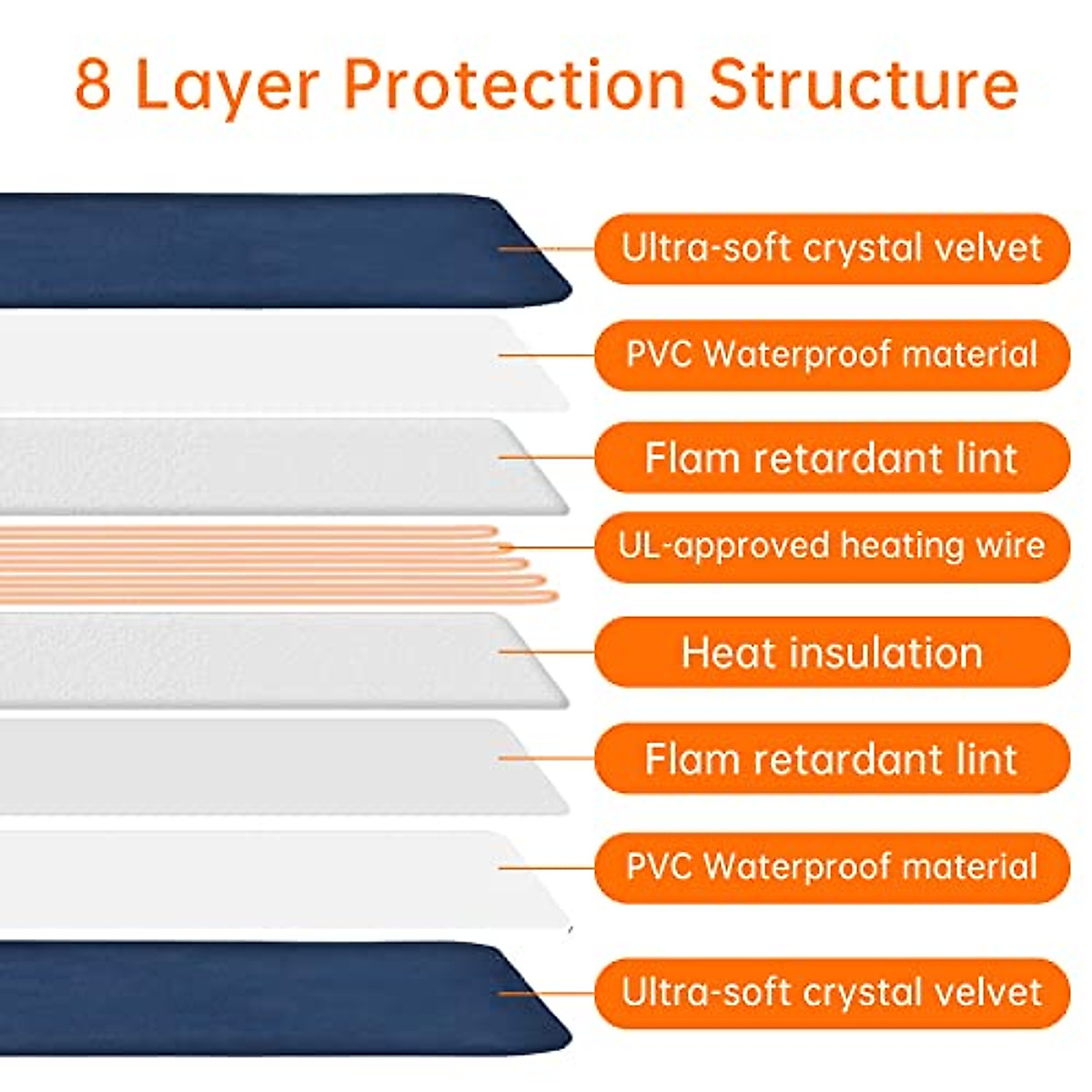 8 Layer Protection Structure

Ultra-soft crystal velvet

PVC Waterproof material

Flam retardant lint

UL-approved heating wire

Heat insulation

Flam retardant lint

PVC Waterproof material

Ultra-soft crystal velvet